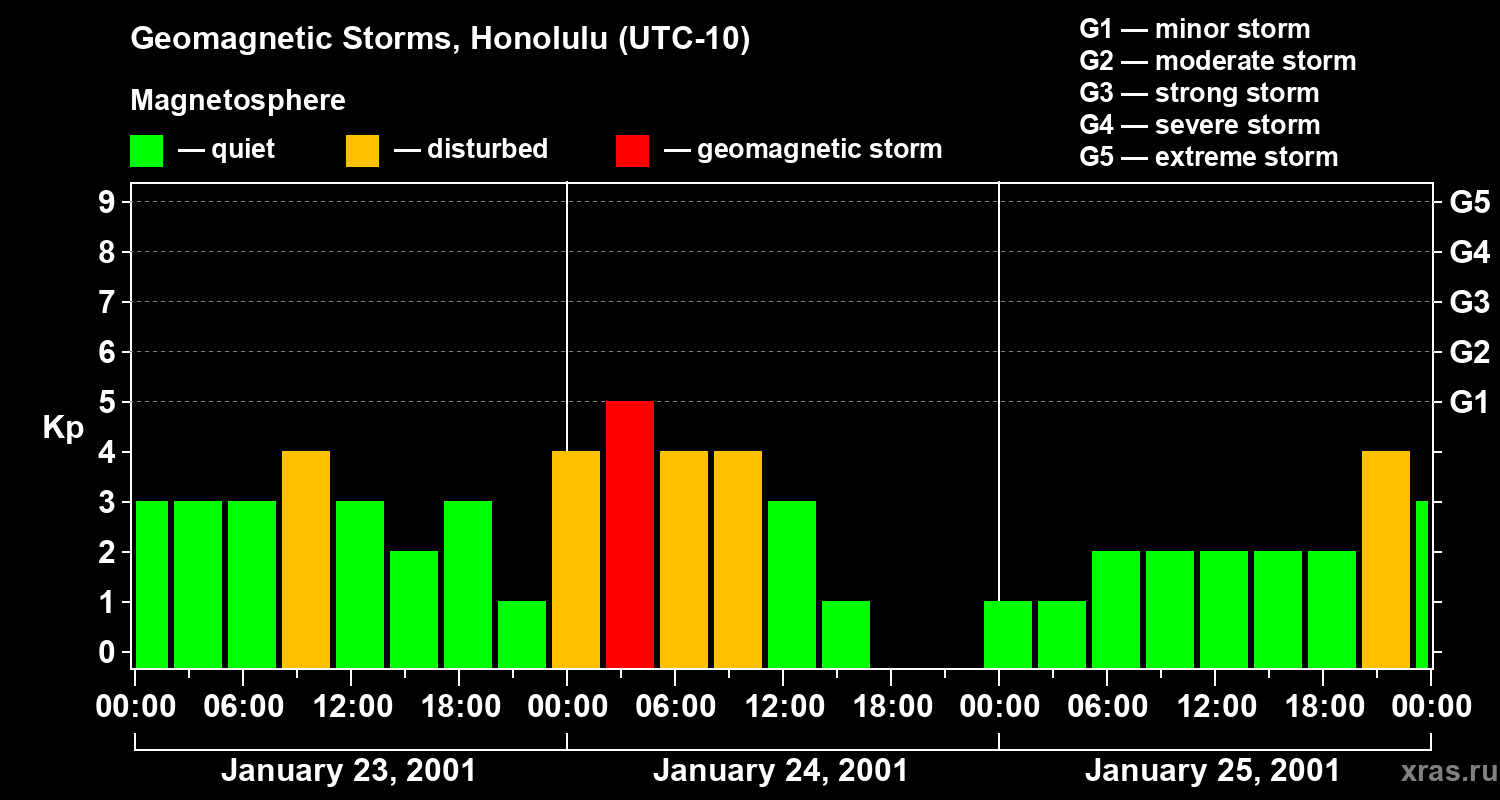 Geomagnetic Storms, Honolulu (UTC-10)

Magnetosphere

— quiet — disturbed — geomagnetic storm

G1 — minor storm
G2 — moderate storm
G3 — strong storm
G4 — severe storm
G5 — extreme storm

Kp

9
8
7
6
5
4
3
2
1
0

G5
G4
G3
G2
G1

00:00 06:00 12:00 18:00 00:00 06:00 12:00 18:00 00:00 06:00 12:00 18:00 00:00

January 23, 2001 January 24, 2001 January 25, 2001

xras.ru